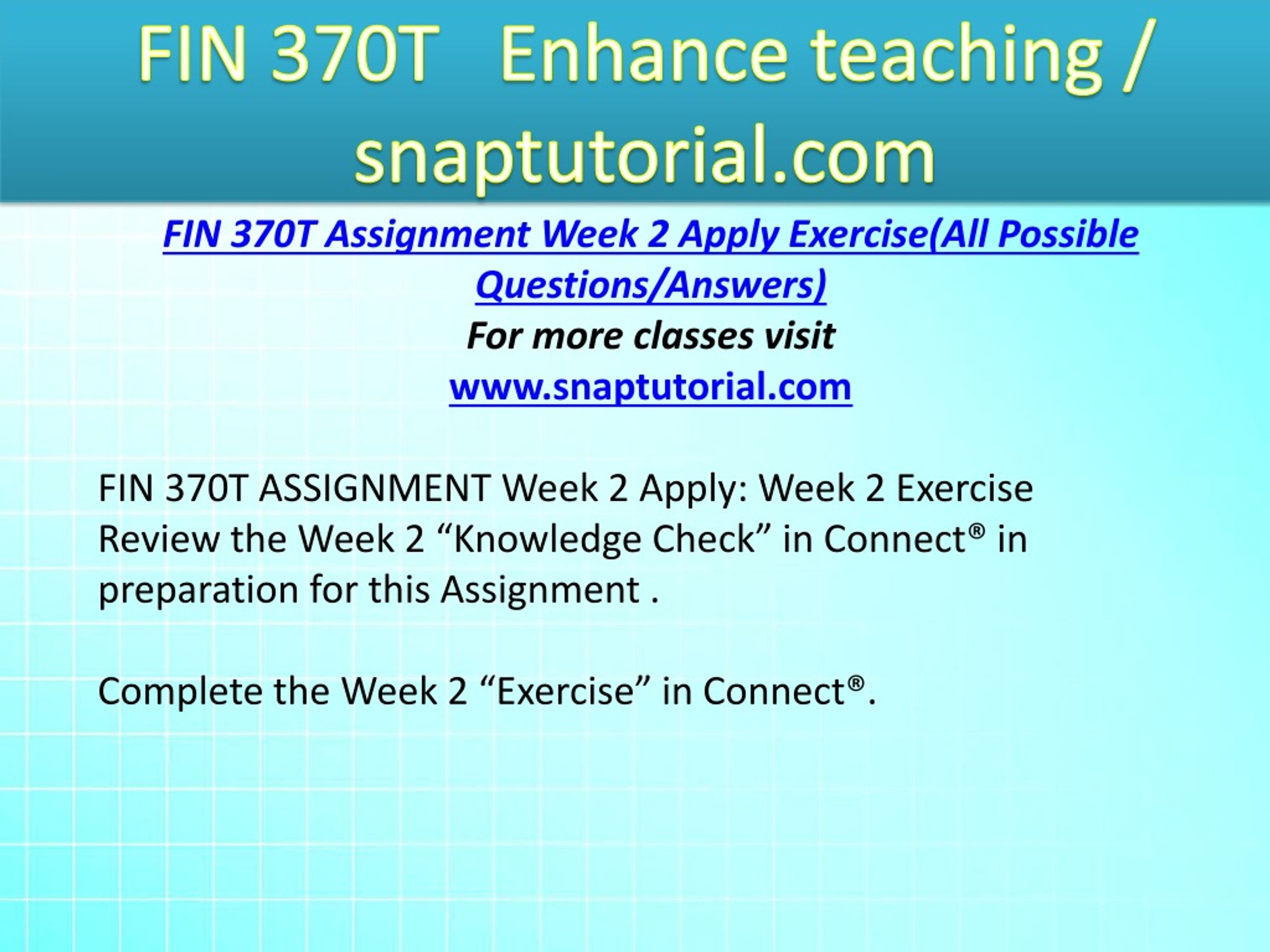 FIN 370T Enhance teaching / snaptutorial.com

FIN 370T Assignment Week 2 Apply Exercise(All Possible Questions/Answers)
For more classes visit
www.snaptutorial.com

FIN 370T ASSIGNMENT Week 2 Apply: Week 2 Exercise
Review the Week 2 “Knowledge Check” in Connect® in preparation for this Assignment .

Complete the Week 2 “Exercise” in Connect®.